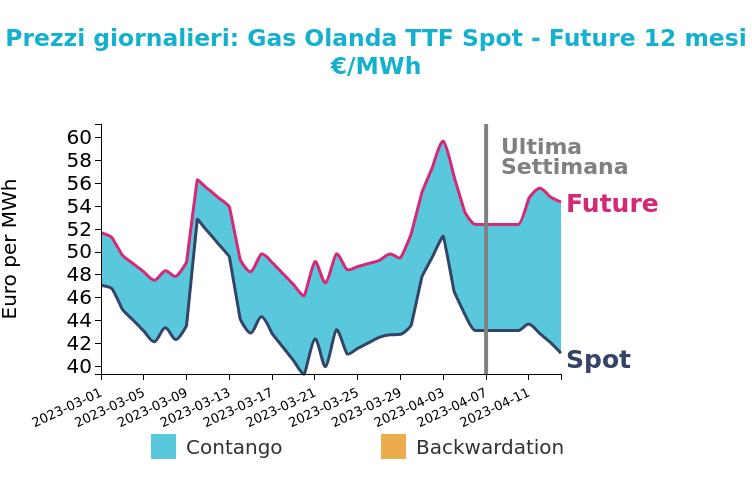 Prezzi giornalieri: Gas Olanda TTF Spot - Future 12 mesi
€/MWh

Euro per MWh

60
58
56
54
52
50
48
46
44
42
40

Ultima Settimana

Future

Spot

2023-03-01
2023-03-05
2023-03-09
2023-03-13
2023-03-17
2023-03-21
2023-03-25
2023-03-29
2023-04-03
2023-04-07
2023-04-11

Contango
Backwardation